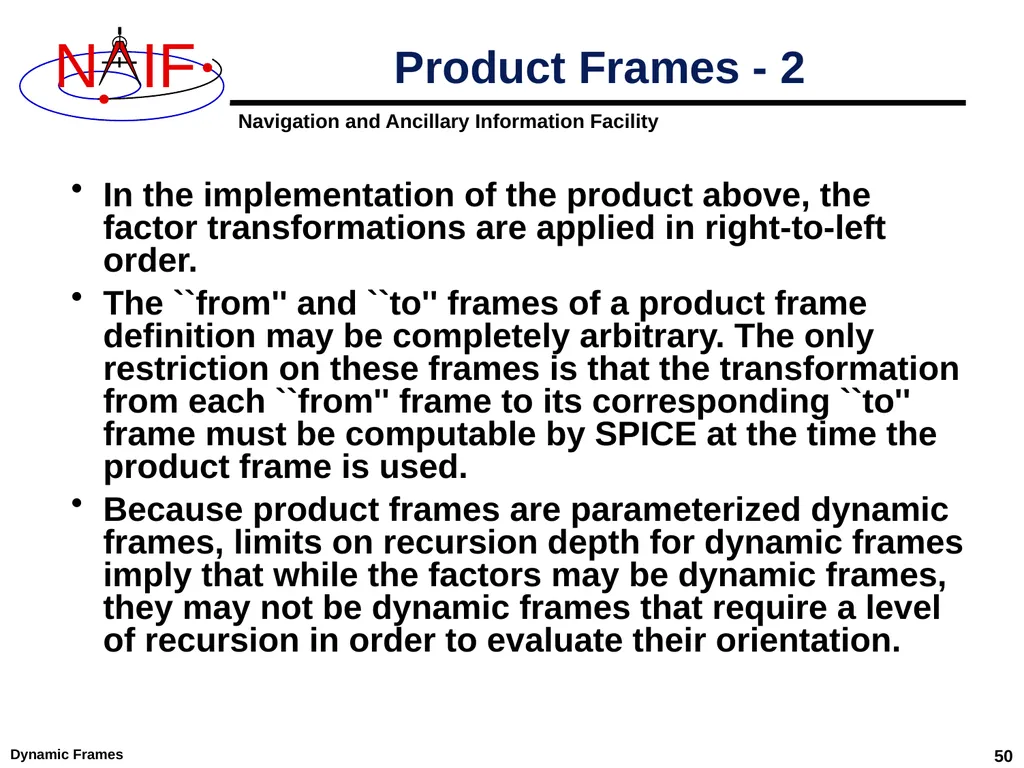 NAIF

Product Frames - 2

Navigation and Ancillary Information Facility

• In the implementation of the product above, the factor transformations are applied in right-to-left order.

• The ``from'' and ``to'' frames of a product frame definition may be completely arbitrary. The only restriction on these frames is that the transformation from each ``from'' frame to its corresponding ``to'' frame must be computable by SPICE at the time the product frame is used.

• Because product frames are parameterized dynamic frames, limits on recursion depth for dynamic frames imply that while the factors may be dynamic frames, they may not be dynamic frames that require a level of recursion in order to evaluate their orientation.

Dynamic Frames

50